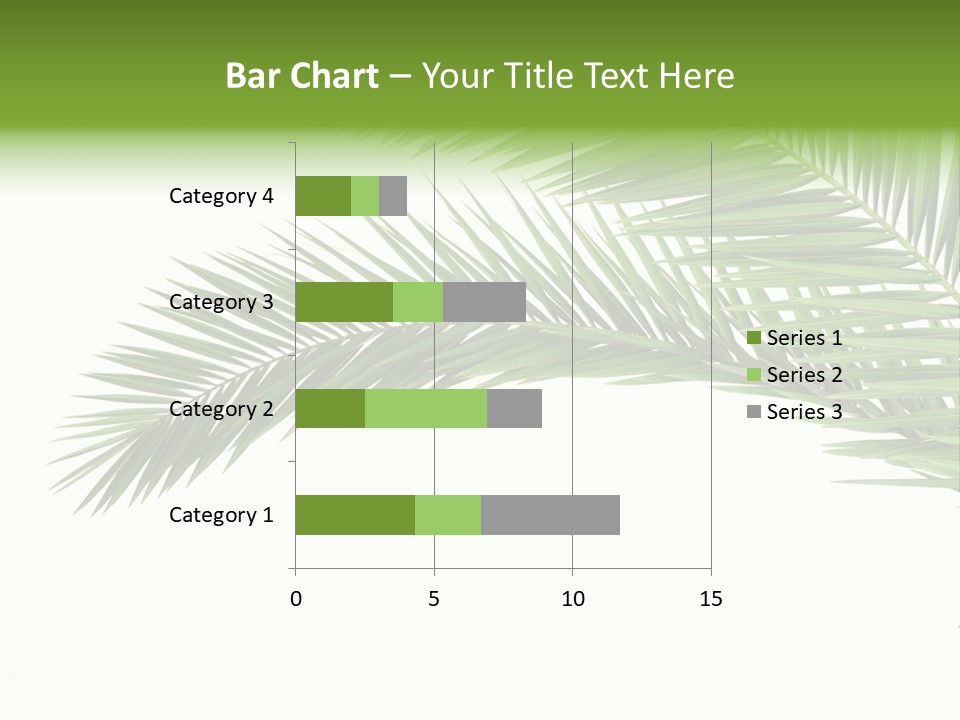 Bar Chart – Your Title Text Here

Category 4
Category 3
Category 2
Category 1

0
5
10
15

Series 1
Series 2
Series 3